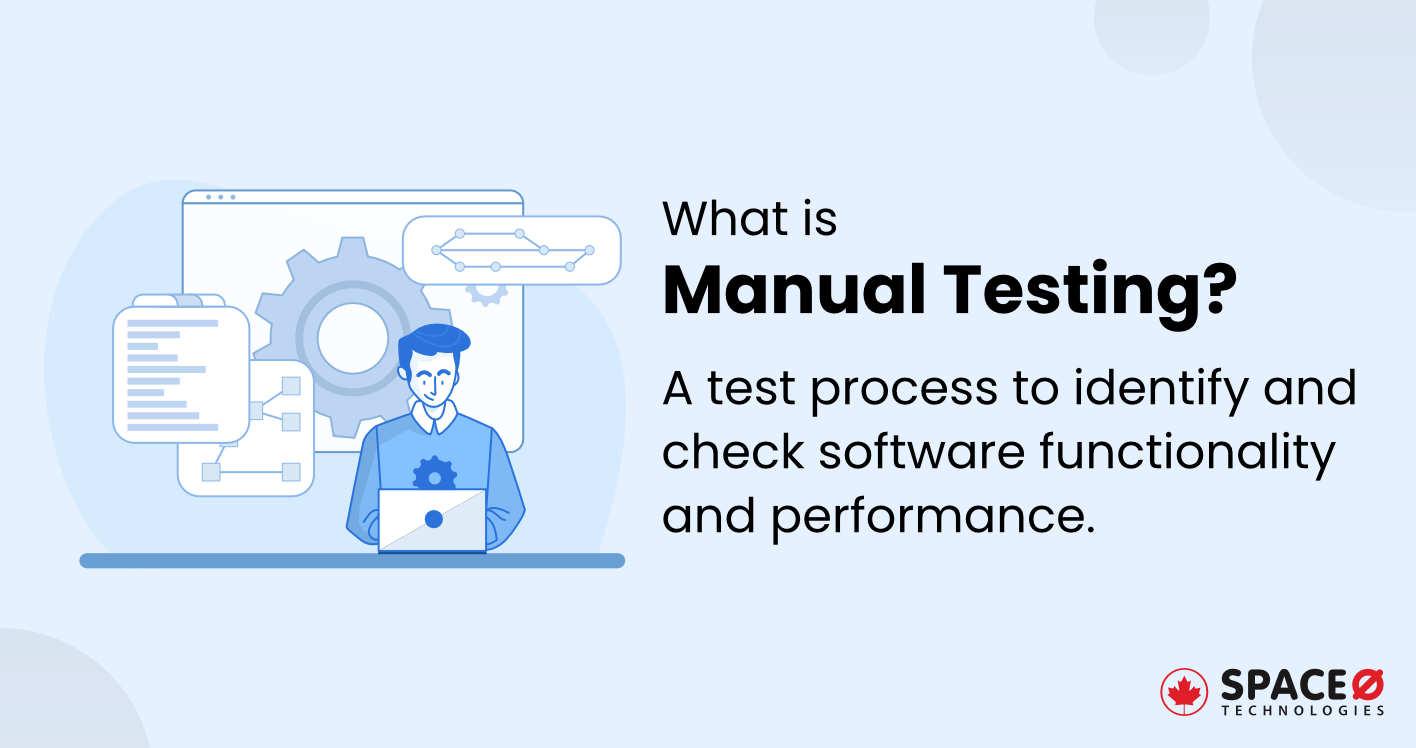 What is
Manual Testing?

A test process to identify and check software functionality and performance.

SPACEØ
TECHNOLOGIES